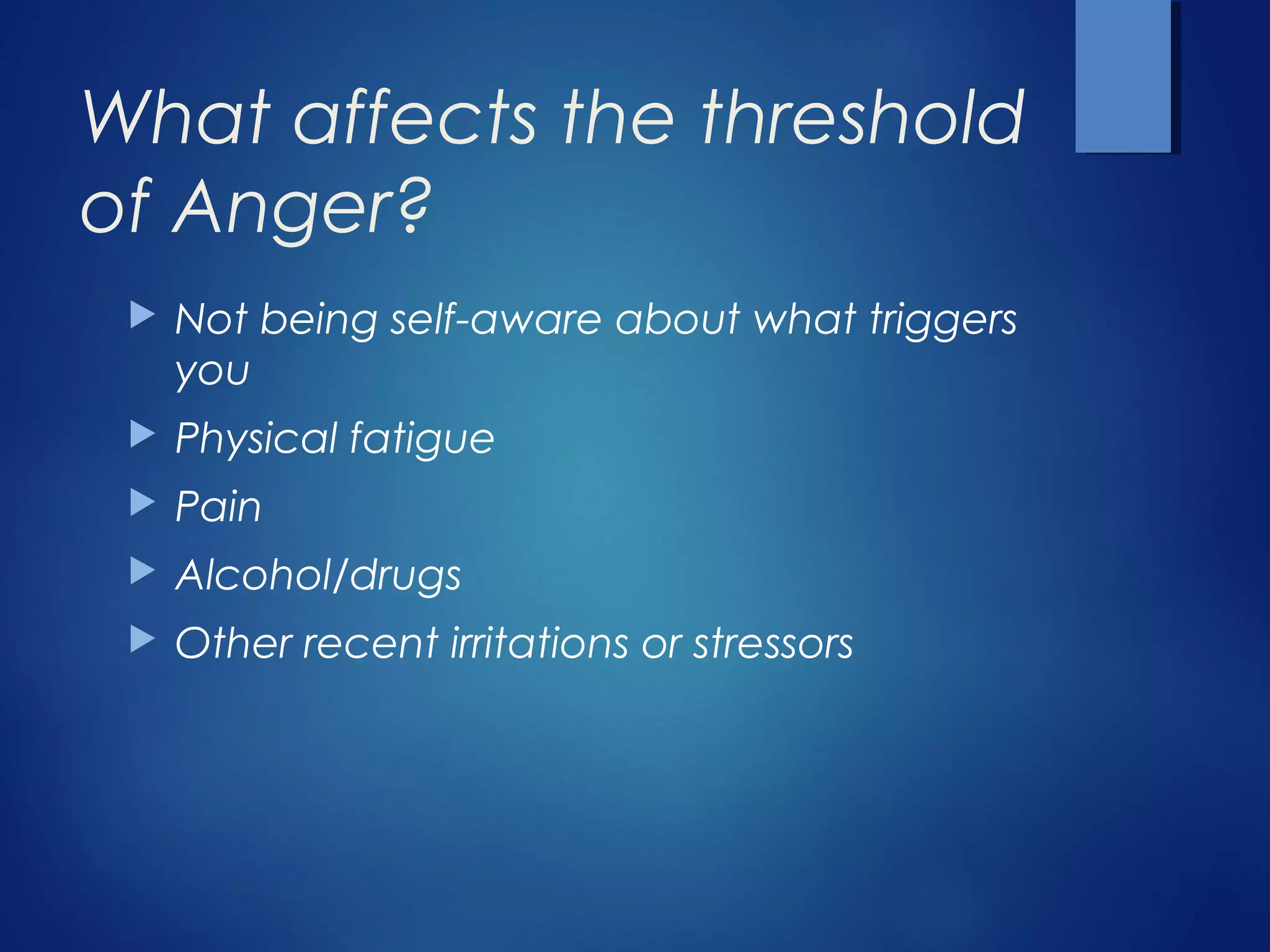 What affects the threshold of Anger?

▶ Not being self-aware about what triggers you
▶ Physical fatigue
▶ Pain
▶ Alcohol/drugs
▶ Other recent irritations or stressors